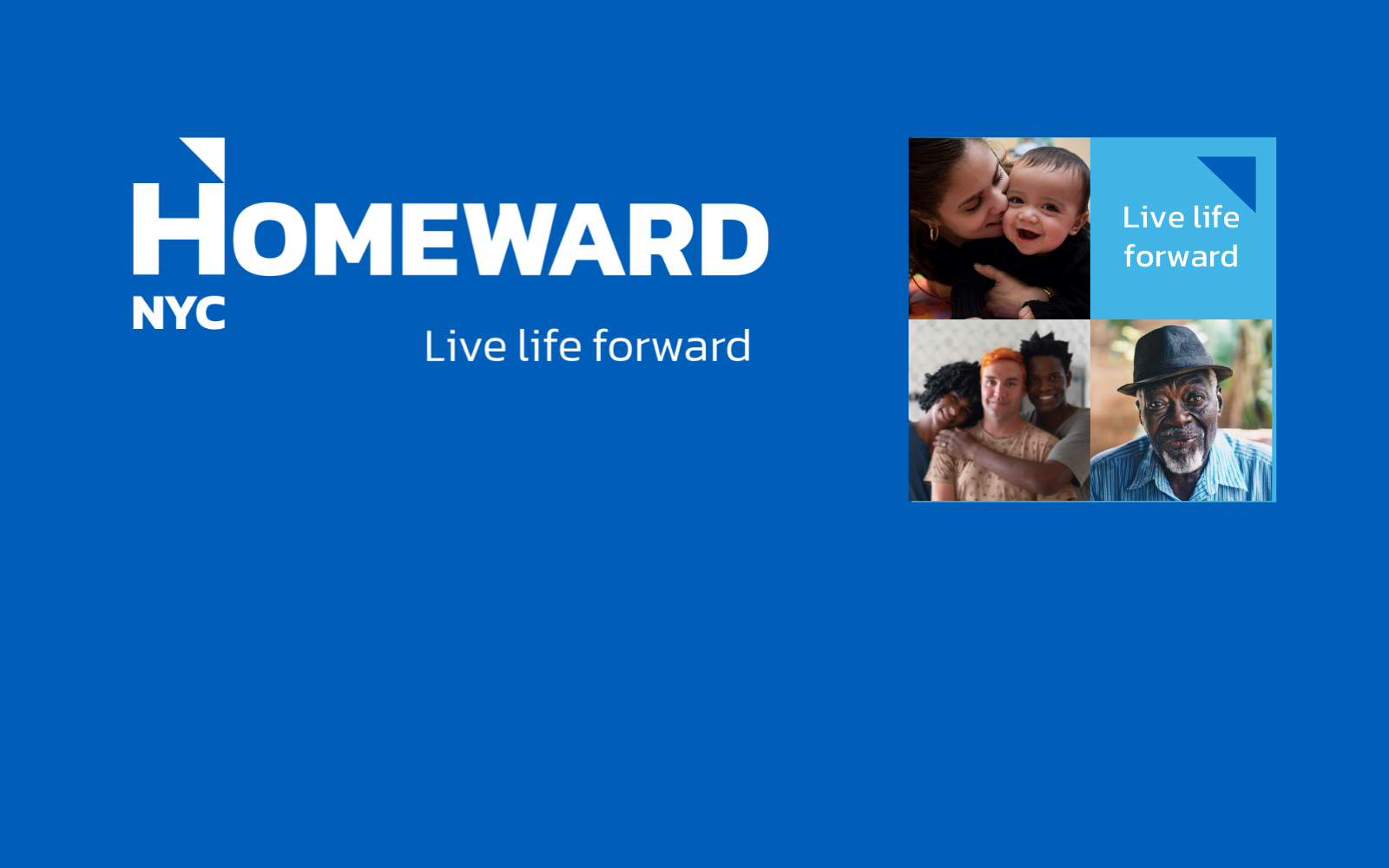 HOMEWARD
NYC

Live life forward

Live life forward